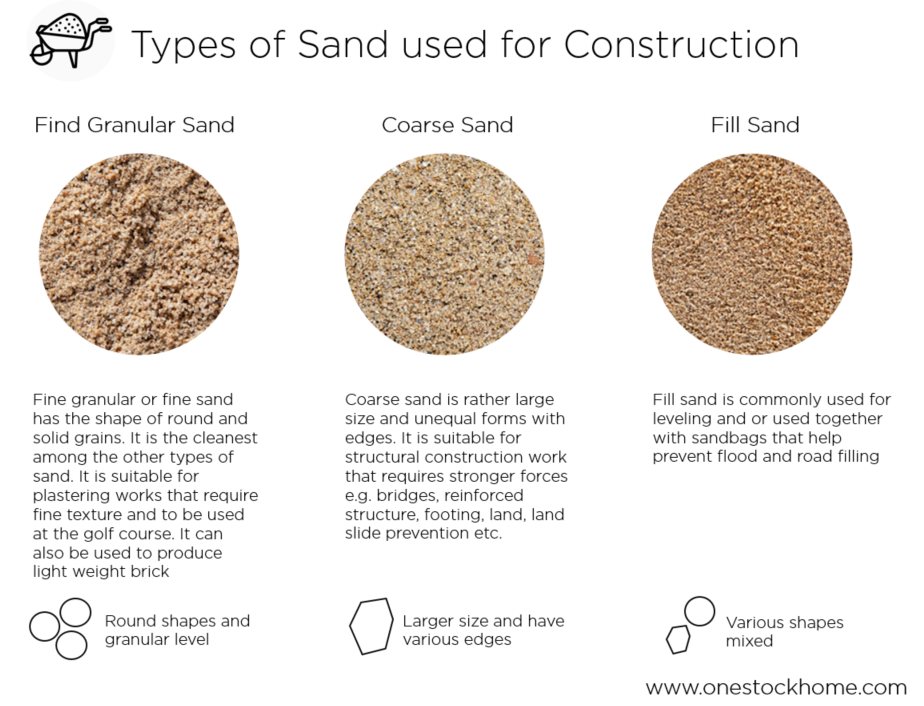 Types of Sand used for Construction

Find Granular Sand

Fine granular or fine sand has the shape of round and solid grains. It is the cleanest among the other types of sand. It is suitable for plastering works that require fine texture and to be used at the golf course. It can also be used to produce light weight brick

Round shapes and granular level

Coarse Sand

Coarse sand is rather large size and unequal forms with edges. It is suitable for structural construction work that requires stronger forces e.g. bridges, reinforced structure, footing, land, land slide prevention etc.

Larger size and have various edges

Fill Sand

Fill sand is commonly used for leveling and or used together with sandbags that help prevent flood and road filling

Various shapes mixed

www.onestockhome.com